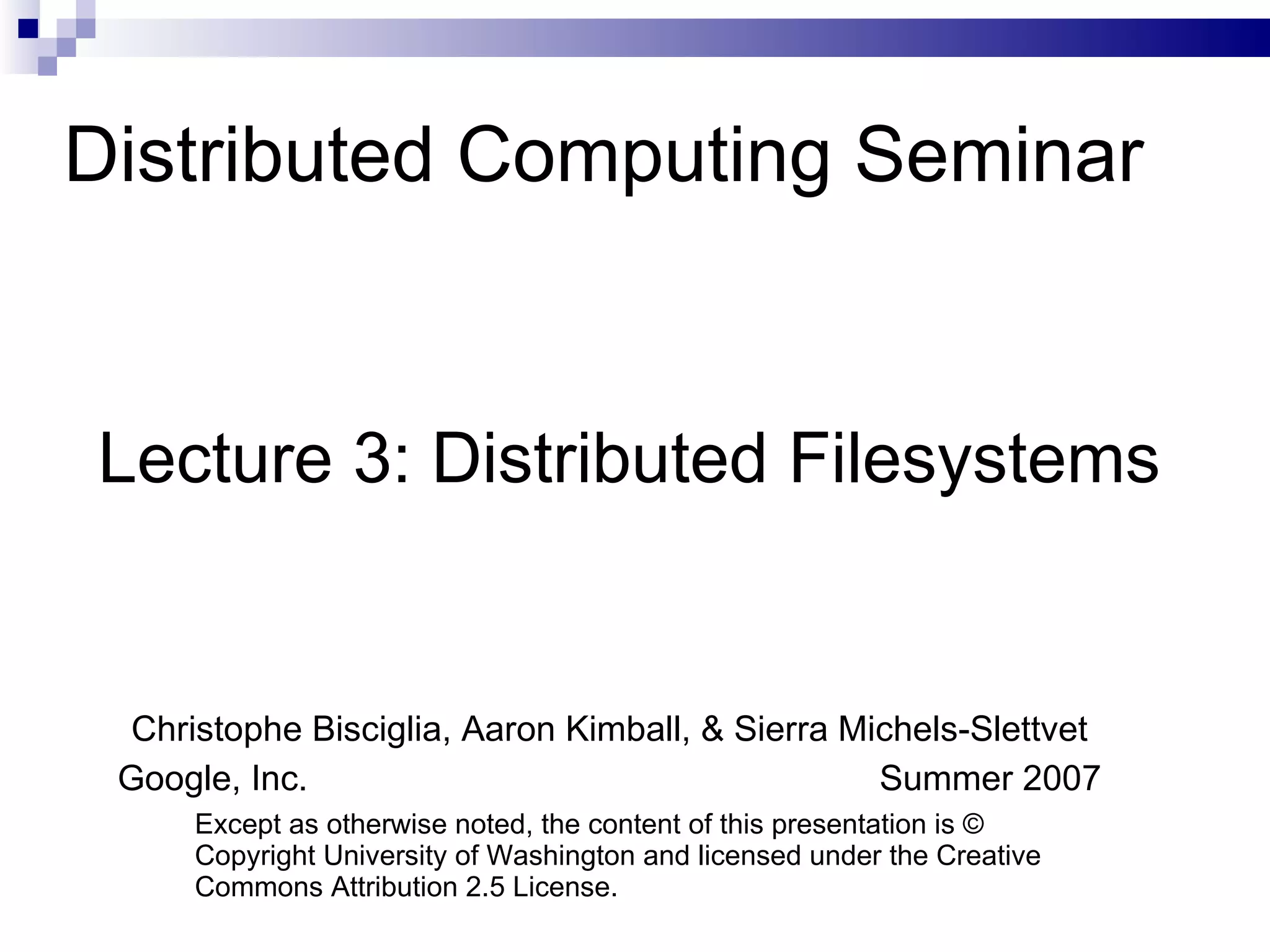 Distributed Computing Seminar

Lecture 3: Distributed Filesystems

Christophe Bisciglia, Aaron Kimball, & Sierra Michels-Slettvet

Google, Inc. Summer 2007

Except as otherwise noted, the content of this presentation is © Copyright University of Washington and licensed under the Creative Commons Attribution 2.5 License.